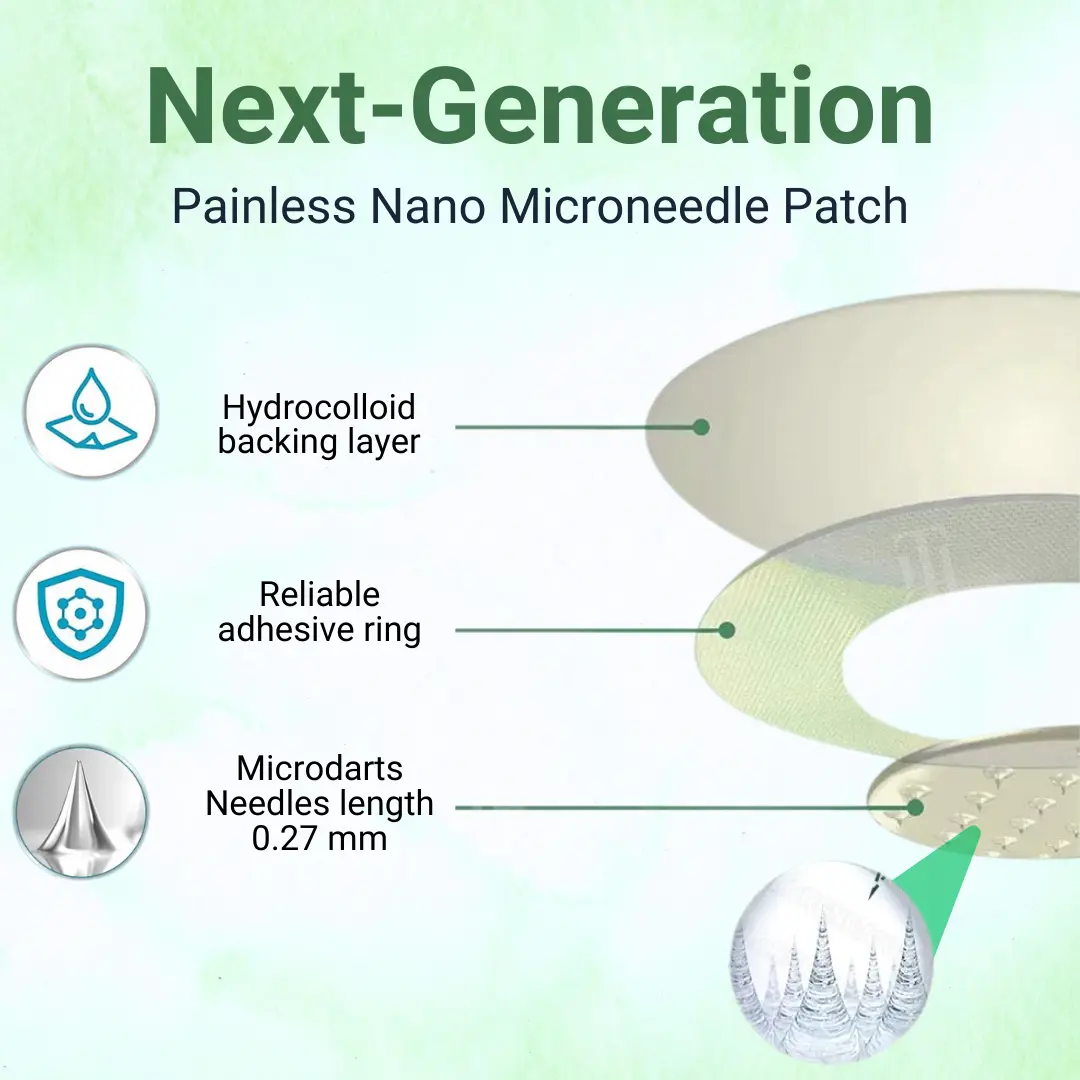 Next-Generation

Painless Nano Microneedle Patch

Hydrocolloid backing layer

Reliable adhesive ring

Microdarts Needles length 0.27 mm